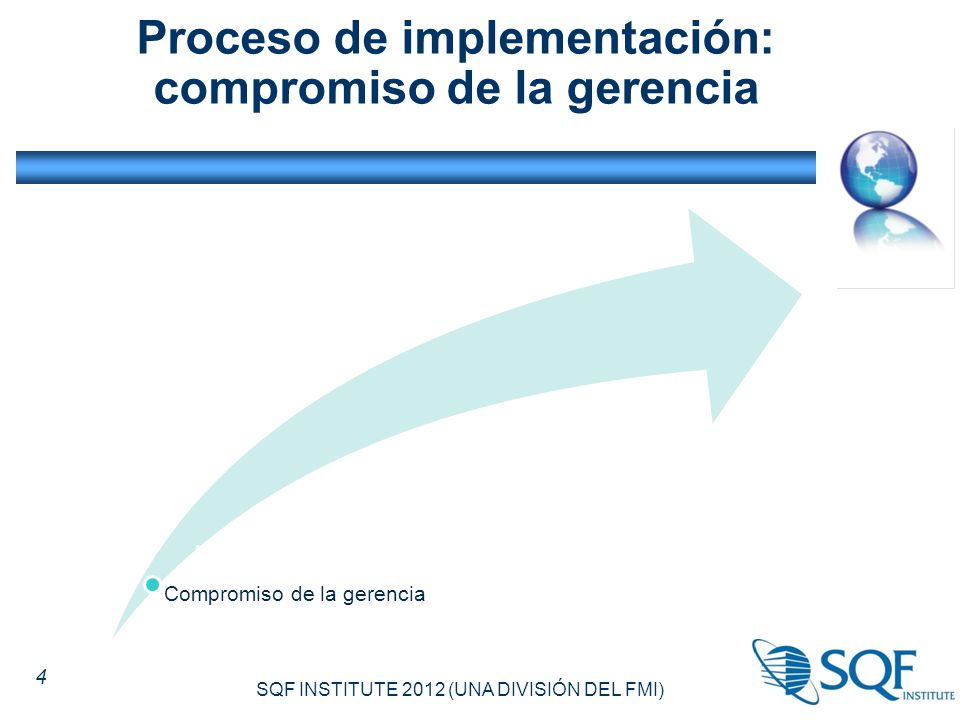 Proceso de implementación: compromiso de la gerencia

Compromiso de la gerencia

4

SQF INSTITUTE 2012 (UNA DIVISIÓN DEL FMI)

SQF INSTITUTE